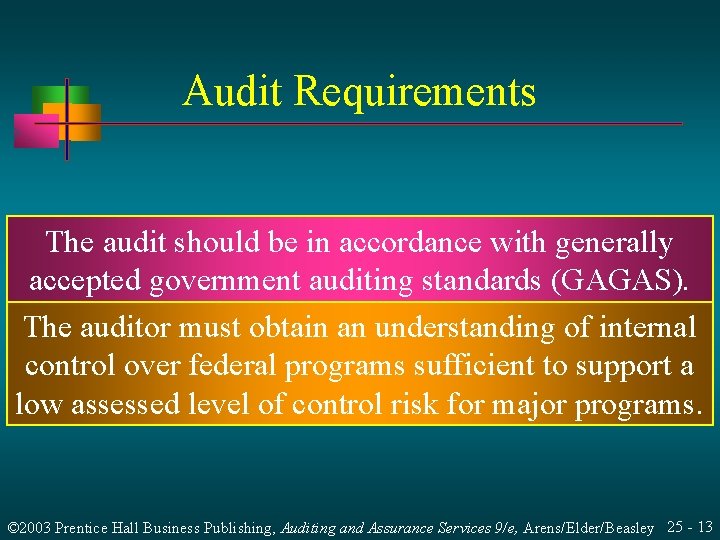 Audit Requirements

The audit should be in accordance with generally accepted government auditing standards (GAGAS).

The auditor must obtain an understanding of internal control over federal programs sufficient to support a low assessed level of control risk for major programs.

©2003 Prentice Hall Business Publishing, Auditing and Assurance Services 9/e, Arens/Elder/Beasley 25 - 13